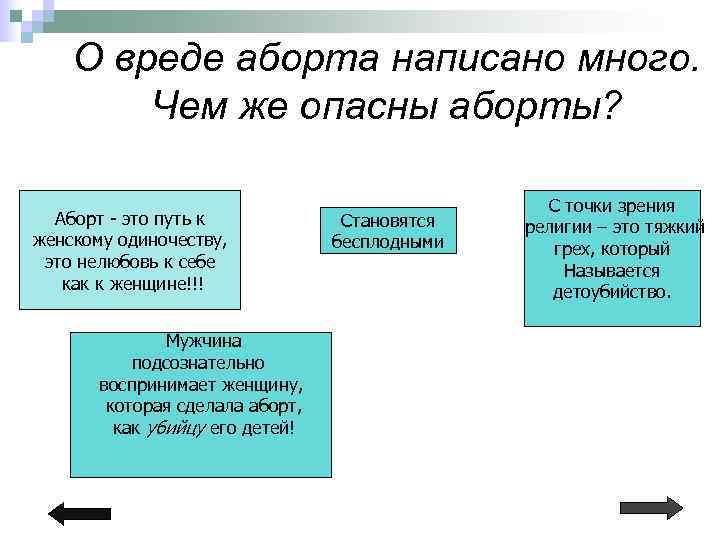 О вреде аборта написано много. Чем же опасны аборты?

Аборт - это путь к женскому одиночеству, это нелюбовь к себе как к женщине!!!

Становятся бесплодными

С точки зрения религии – это тяжкий грех, который Называется детоубийство.

Мужчина подсознательно воспринимает женщину, которая сделала аборт, как убийцу его детей!